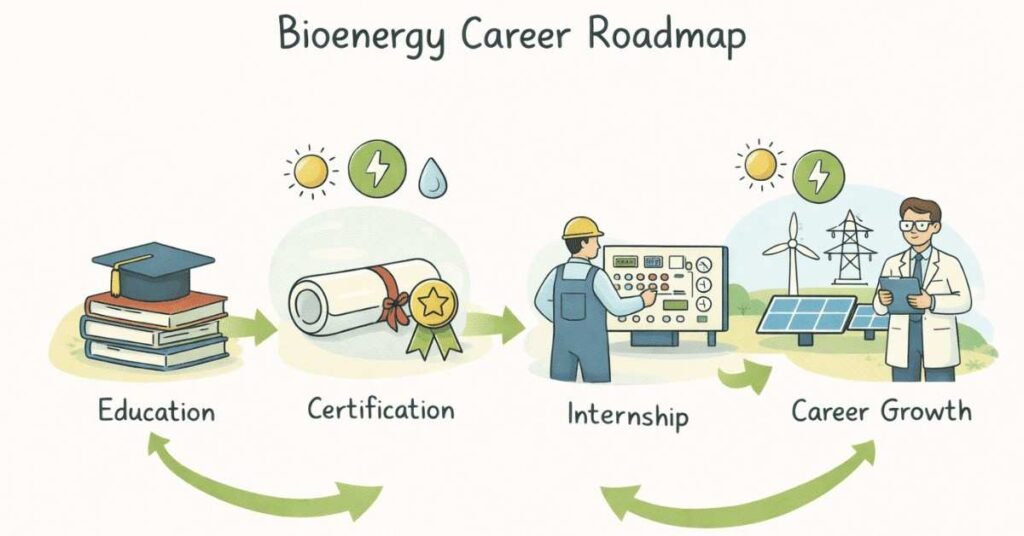 Bioenergy Career Roadmap

Education

Certification

Internship

Career Growth